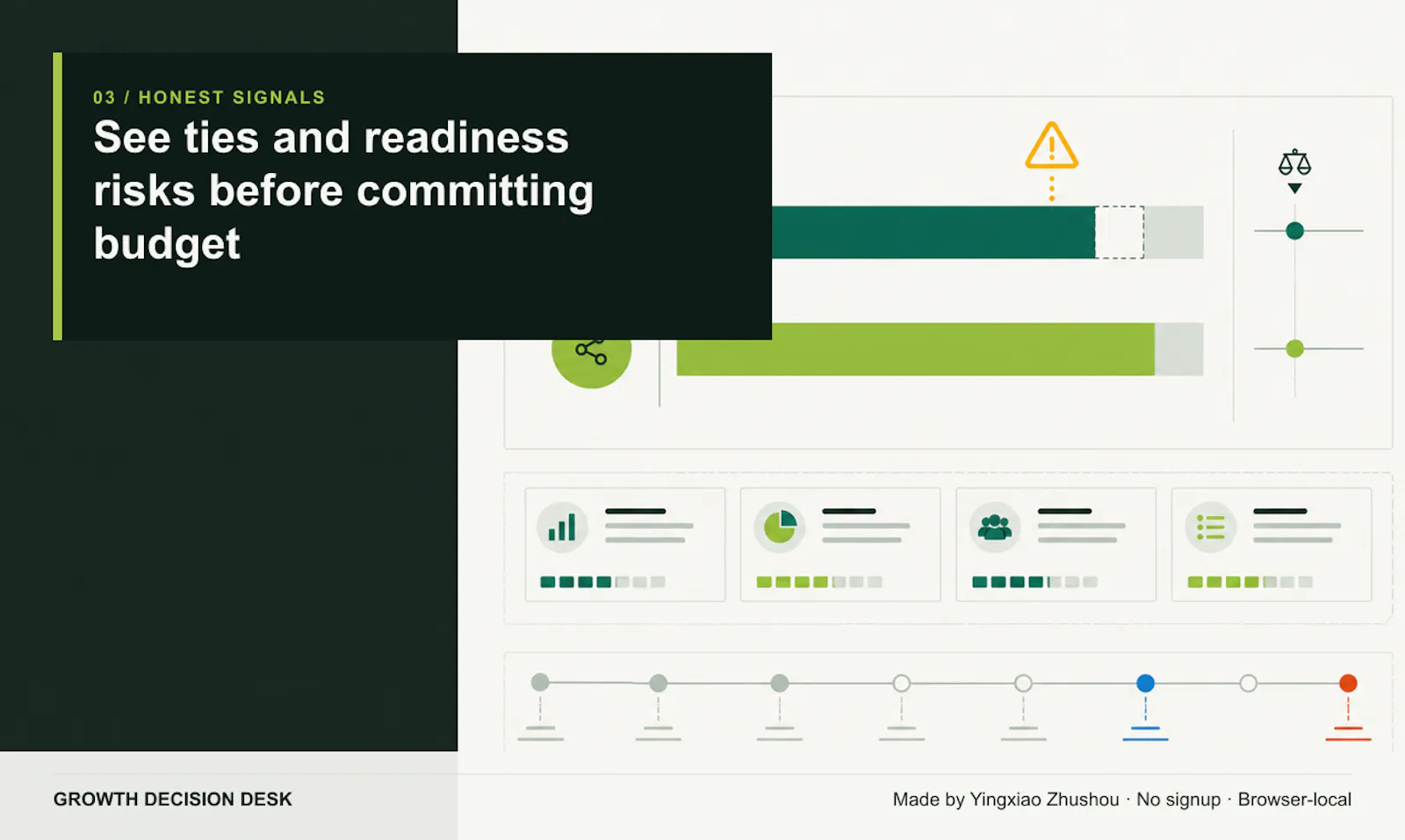 03 / HONEST SIGNALS

See ties and readiness risks before committing budget

GROWTH DECISION DESK

Made by Yingxiao Zhushou · No signup · Browser-local